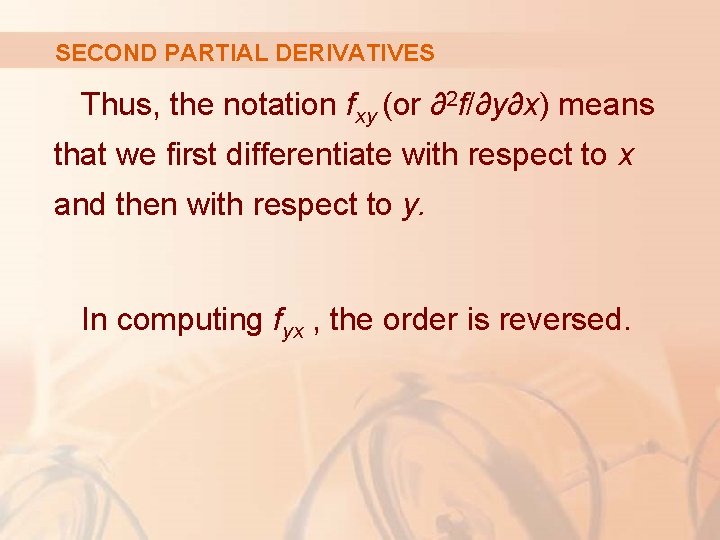 SECOND PARTIAL DERIVATIVES

Thus, the notation $f_{xy}$ (or $\partial^2 f/\partial y \partial x$) means that we first differentiate with respect to $x$ and then with respect to $y$.

In computing $f_{yx}$ , the order is reversed.